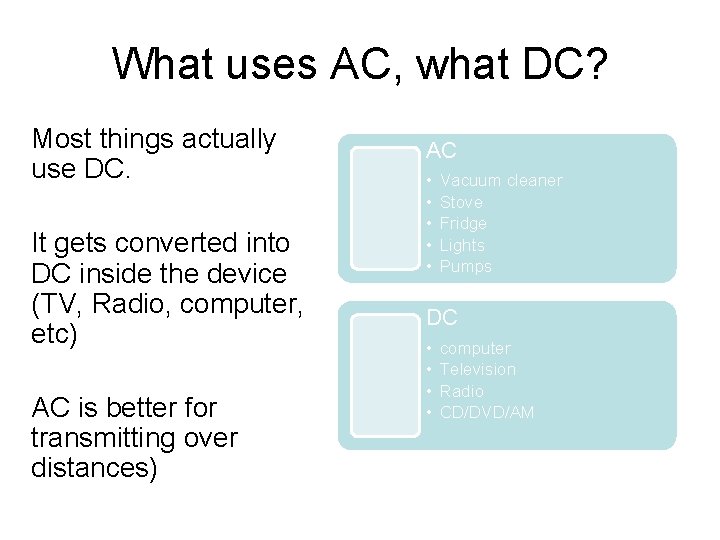 What uses AC, what DC?

Most things actually use DC.

It gets converted into DC inside the device (TV, Radio, computer, etc)

AC is better for transmitting over distances)

AC
• Vacuum cleaner
• Stove
• Fridge
• Lights
• Pumps

DC
• computer
• Television
• Radio
• CD/DVD/AM